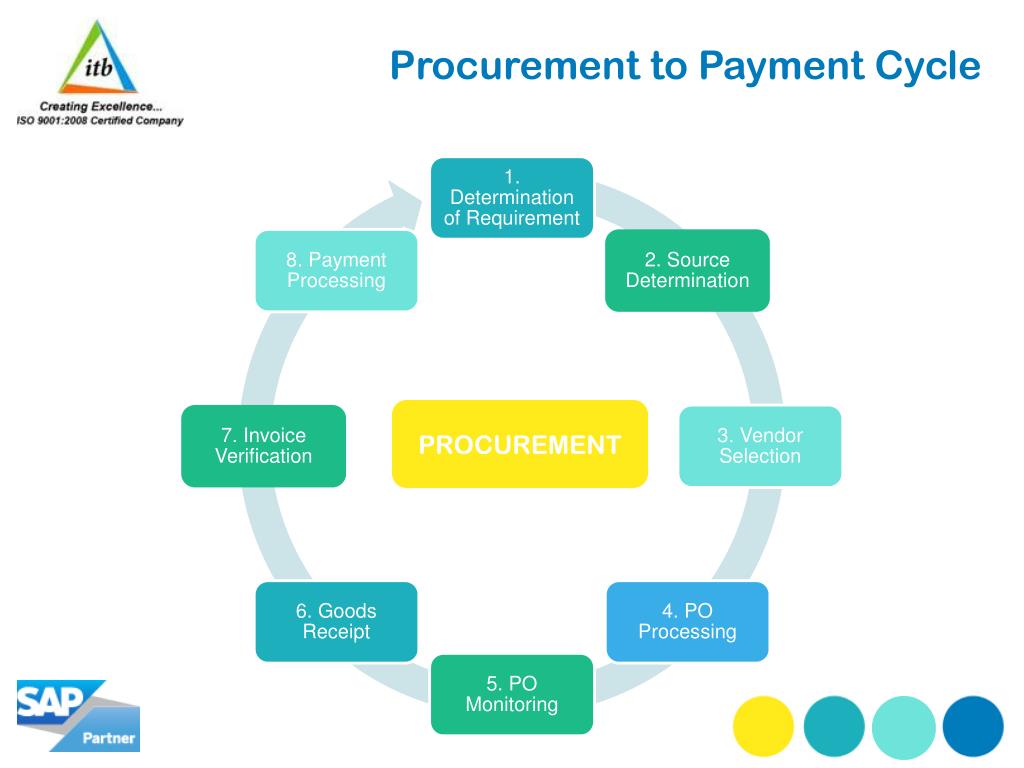 itb
Creating Excellence...
ISO 9001:2008 Certified Company

Procurement to Payment Cycle

1. Determination of Requirement

2. Source Determination

3. Vendor Selection

4. PO Processing

5. PO Monitoring

6. Goods Receipt

7. Invoice Verification

8. Payment Processing

PROCUREMENT

SAP
Partner